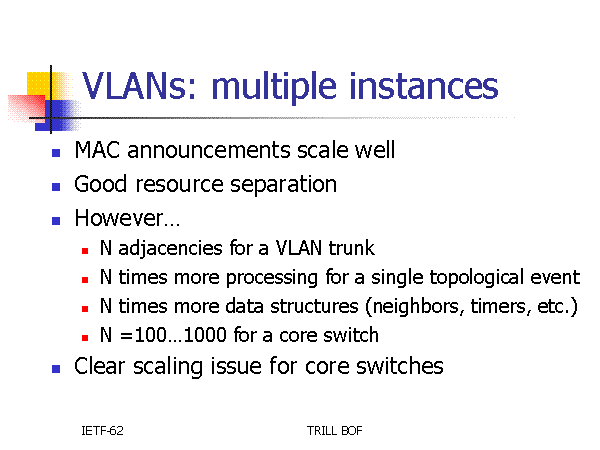 VLANs: multiple instances

- MAC announcements scale well
- Good resource separation
- However…
  - N adjacencies for a VLAN trunk
  - N times more processing for a single topological event
  - N times more data structures (neighbors, timers, etc.)
  - N =100…1000 for a core switch
- Clear scaling issue for core switches

IETF-62

TRILL BOF